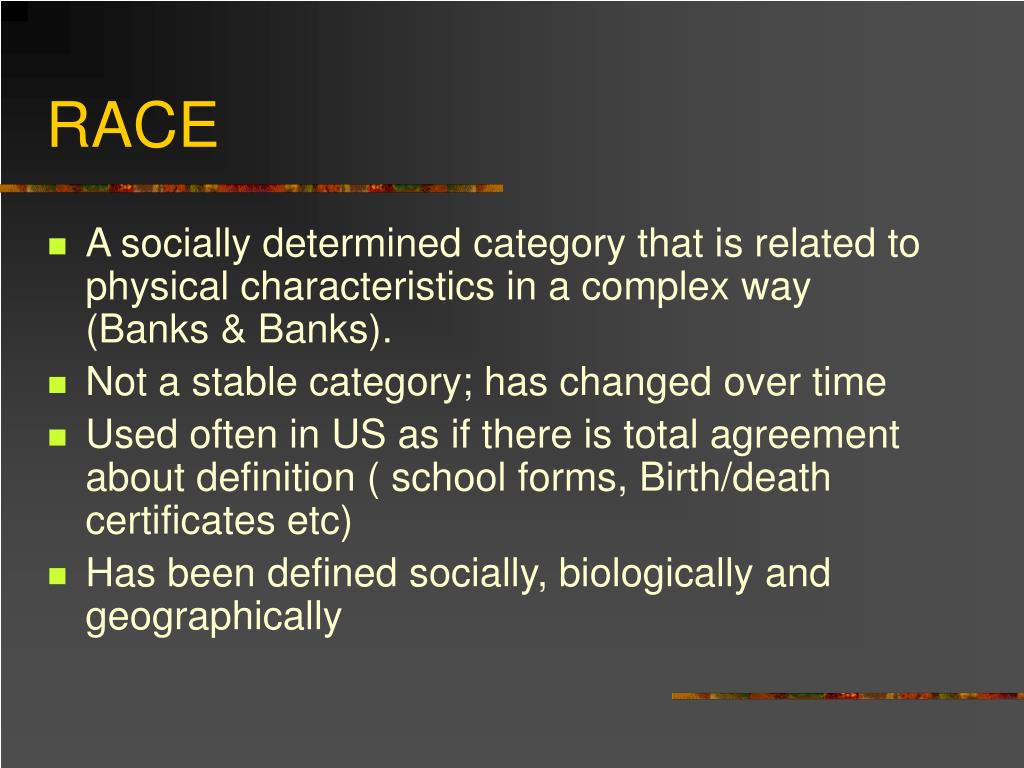 RACE

- A socially determined category that is related to physical characteristics in a complex way (Banks & Banks).
- Not a stable category; has changed over time
- Used often in US as if there is total agreement about definition ( school forms, Birth/death certificates etc)
- Has been defined socially, biologically and geographically